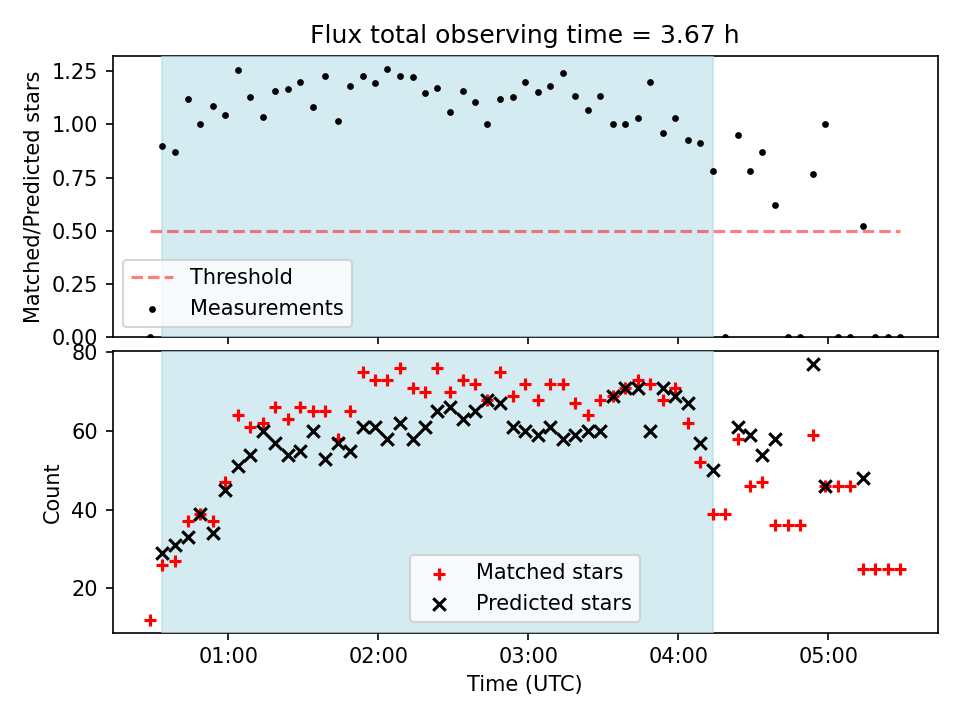 Flux total observing time = 3.67 h

Matched/Predicted stars

1.25
1.00
0.75
0.50
0.25
0.00

Threshold
Measurements

Count

80
60
40
20

Matched stars
Predicted stars

01:00
02:00
03:00
04:00
05:00

Time (UTC)